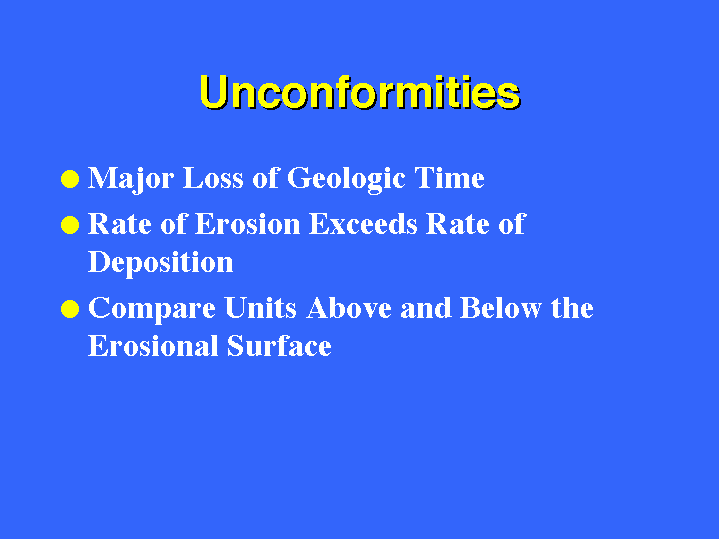 Unconformities

● Major Loss of Geologic Time

● Rate of Erosion Exceeds Rate of Deposition

● Compare Units Above and Below the Erosional Surface